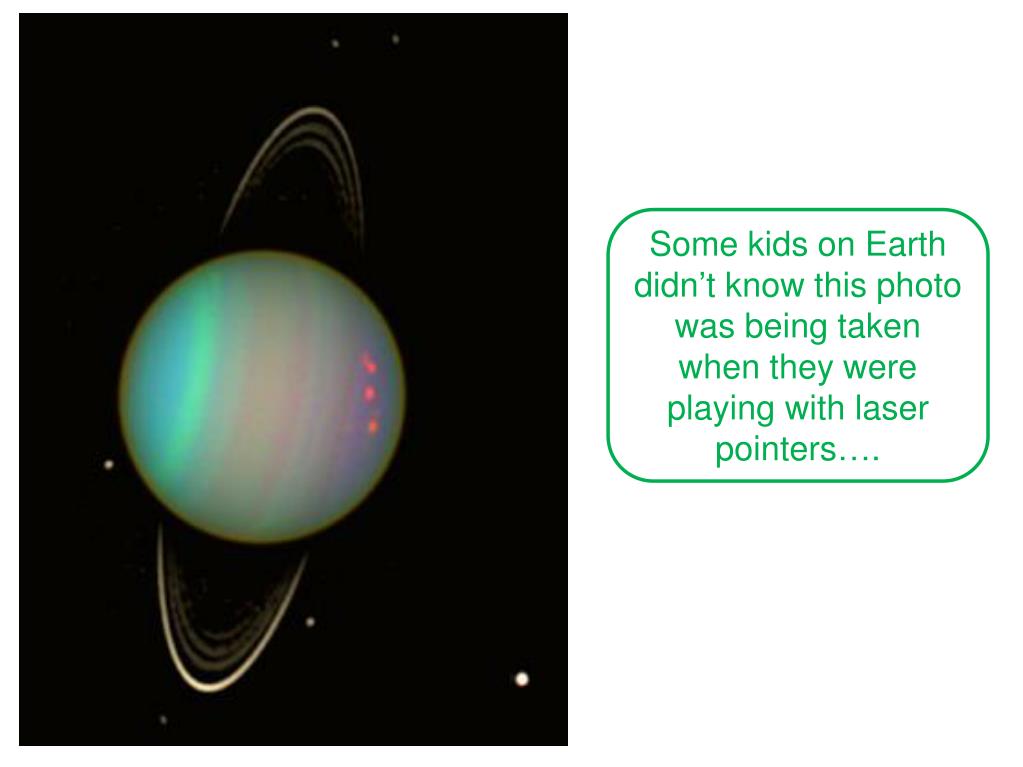 Some kids on Earth didn’t know this photo was being taken when they were playing with laser pointers….